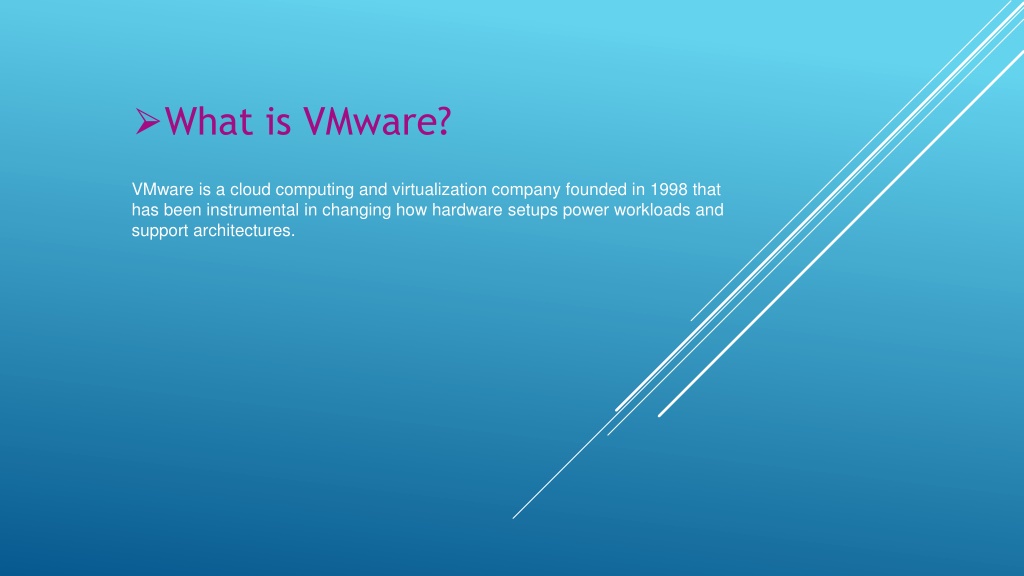 ➢What is VMware?

VMware is a cloud computing and virtualization company founded in 1998 that has been instrumental in changing how hardware setups power workloads and support architectures.